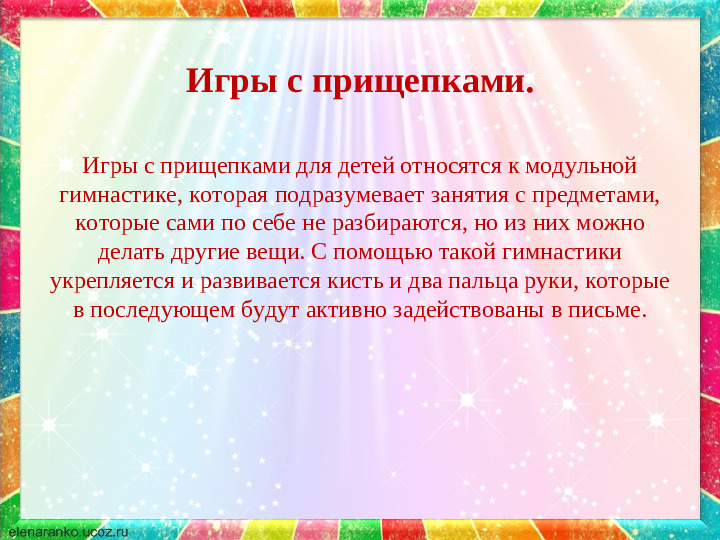 Игры с прищепками.

Игры с прищепками для детей относятся к модульной гимнастике, которая подразумевает занятия с предметами, которые сами по себе не разбираются, но из них можно делать другие вещи. С помощью такой гимнастики укрепляется и развивается кисть и два пальца руки, которые в последующем будут активно задействованы в письме.

elenaranko.ucoz.ru